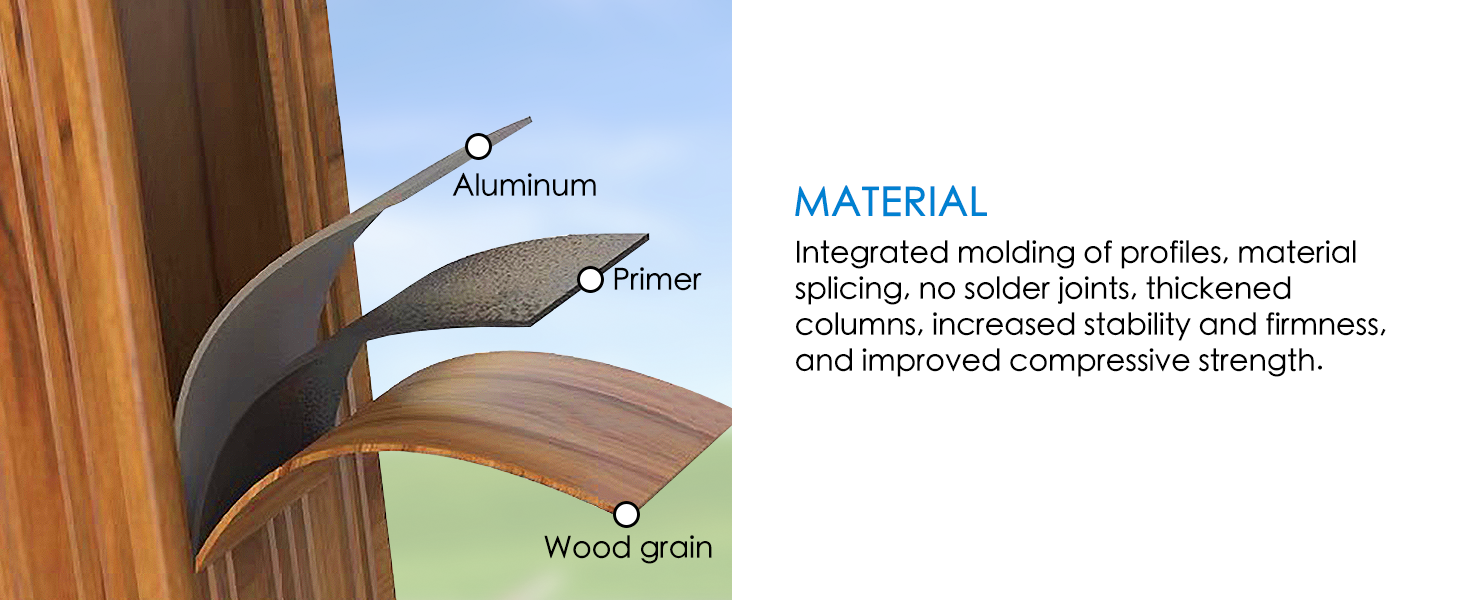 Aluminum

Primer

Wood grain

MATERIAL

Integrated molding of profiles, material splicing, no solder joints, thickened columns, increased stability and firmness, and improved compressive strength.